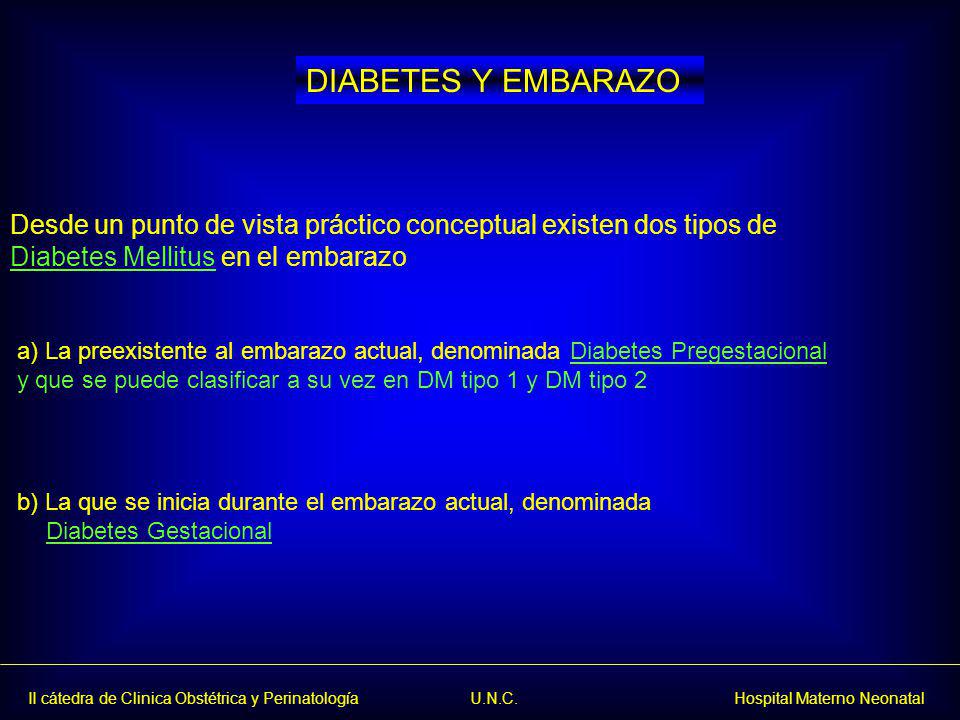 DIABETES Y EMBARAZO

Desde un punto de vista práctico conceptual existen dos tipos de Diabetes Mellitus en el embarazo

a) La preexistente al embarazo actual, denominada Diabetes Pregestacional y que se puede clasificar a su vez en DM tipo 1 y DM tipo 2

b) La que se inicia durante el embarazo actual, denominada Diabetes Gestacional

II cátedra de Clinica Obstétrica y Perinatología U.N.C. Hospital Materno Neonatal